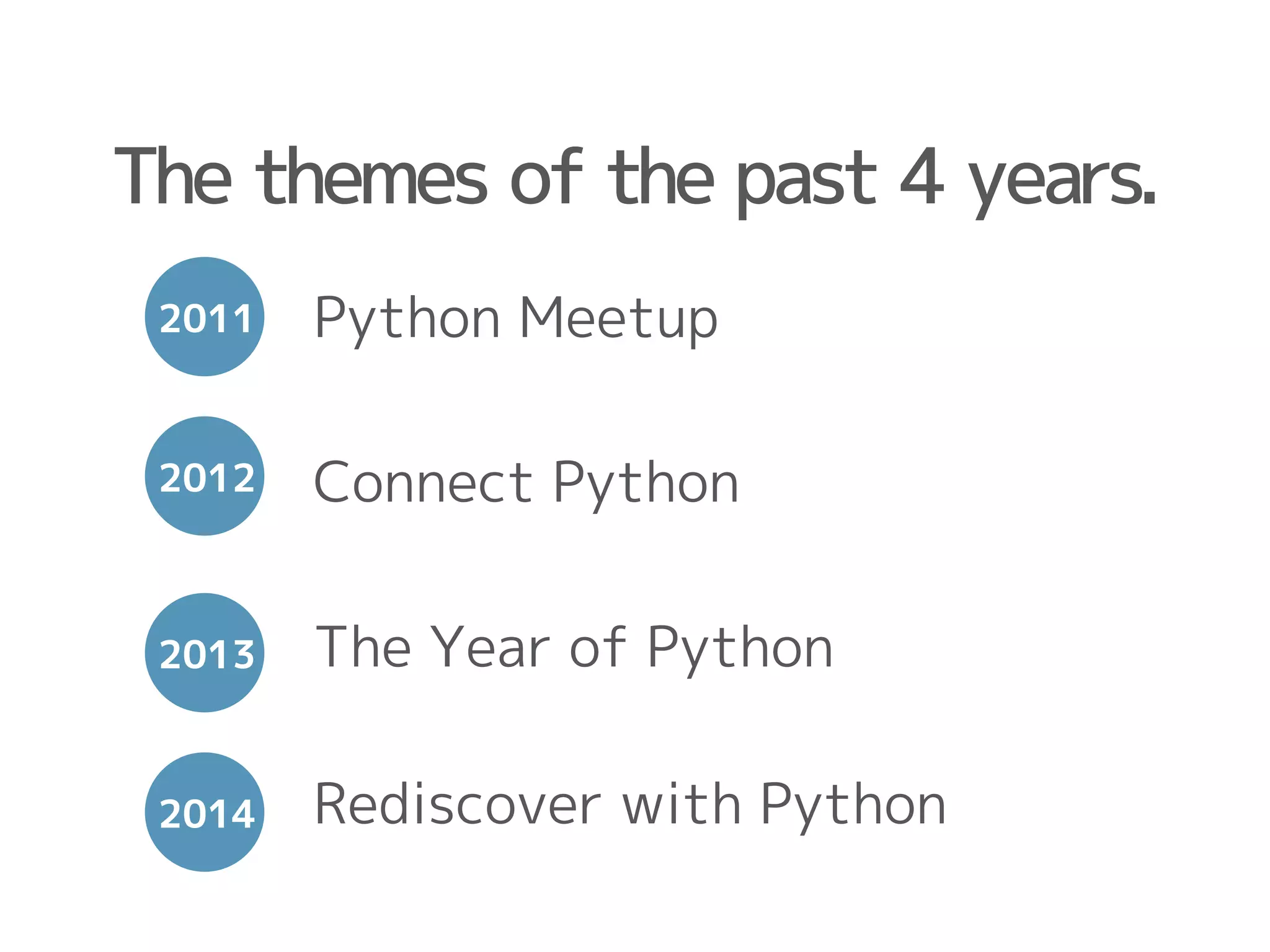 The themes of the past 4 years.

2011 Python Meetup

2012 Connect Python

2013 The Year of Python

2014 Rediscover with Python